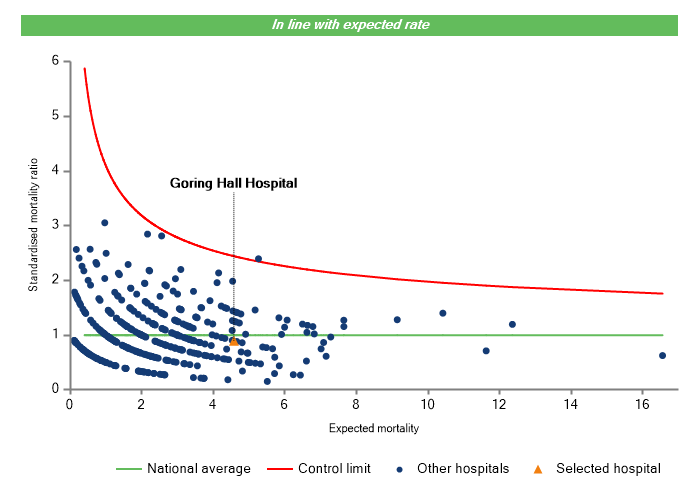 In line with expected rate

Standardised mortality ratio

6
5
4
3
2
1
0

Goring Hall Hospital

0 2 4 6 8 10 12 14 16

Expected mortality

National average
Control limit
Other hospitals
Selected hospital